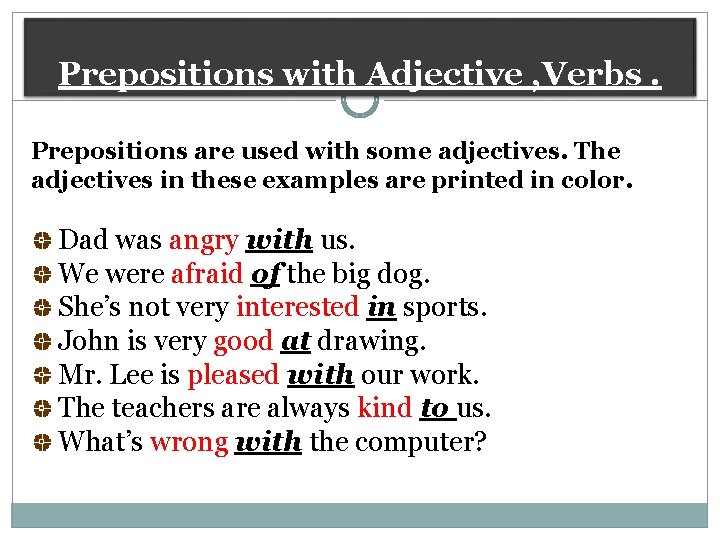 Prepositions with Adjective ,Verbs .

Prepositions are used with some adjectives. The adjectives in these examples are printed in color.

Dad was angry with us.
We were afraid of the big dog.
She's not very interested in sports.
John is very good at drawing.
Mr. Lee is pleased with our work.
The teachers are always kind to us.
What's wrong with the computer?